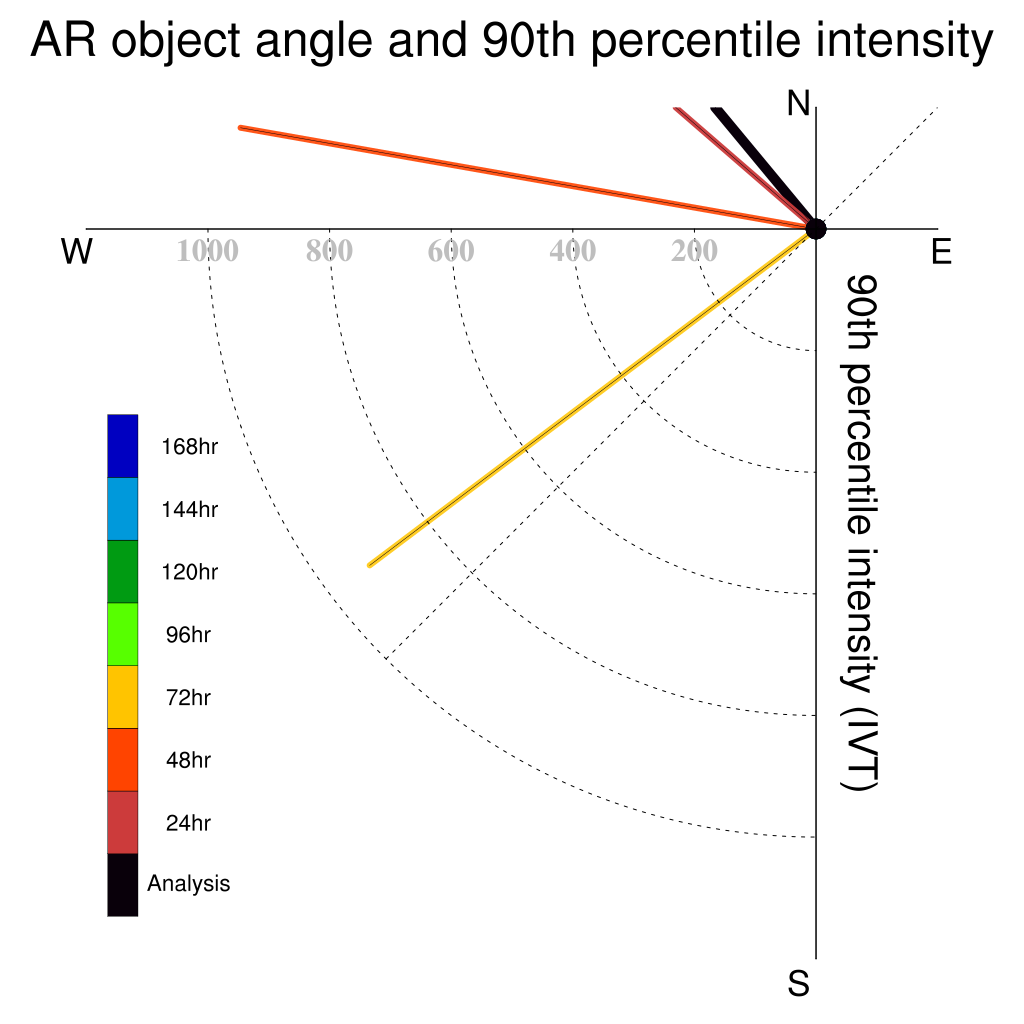 AR object angle and 90th percentile intensity

N

W

E

S

1000 800 600 400 200

90th percentile intensity (IVT)

168hr

144hr

120hr

96hr

72hr

48hr

24hr

Analysis